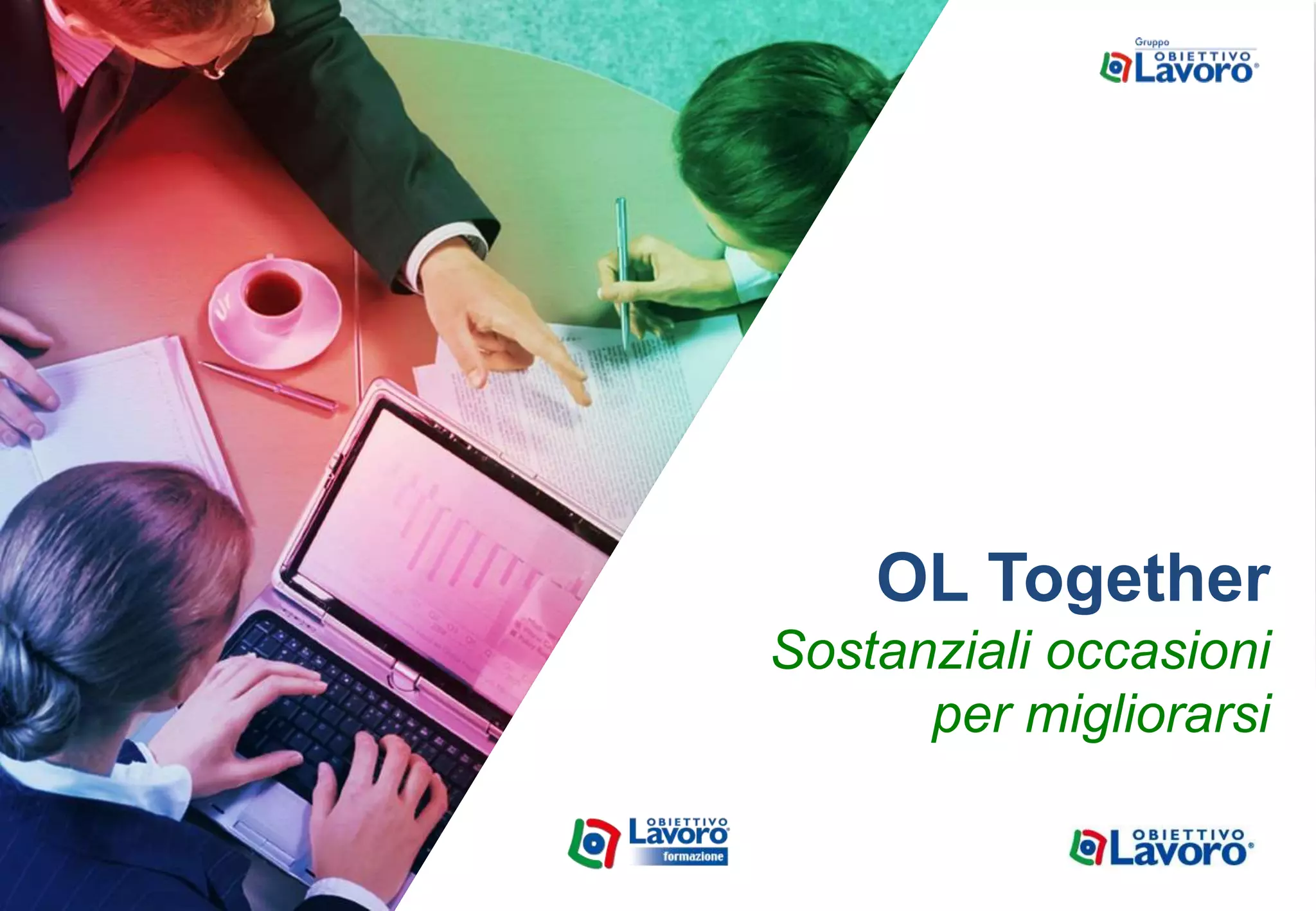 Gruppo
OBIETTIVO
Lavoro

OL Together

Sostanziali occasioni per migliorarsi

OBIETTIVO
Lavoro
formazione

OBIETTIVO
Lavoro